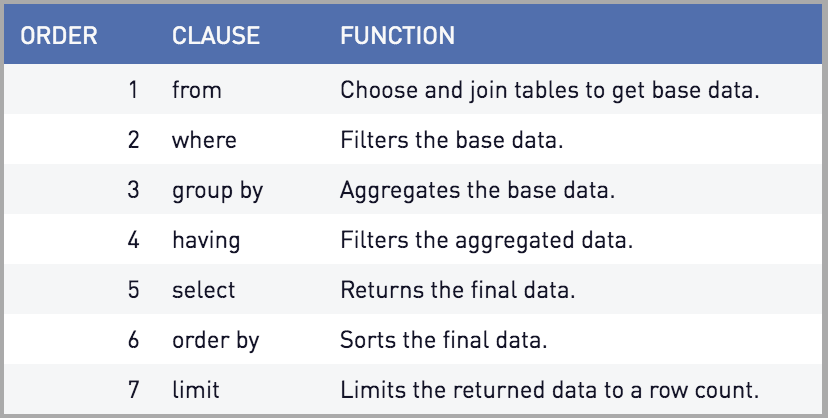 | ORDER | CLAUSE | FUNCTION |
|---|---|---|
| 1 | from | Choose and join tables to get base data. |
| 2 | where | Filters the base data. |
| 3 | group by | Aggregates the base data. |
| 4 | having | Filters the aggregated data. |
| 5 | select | Returns the final data. |
| 6 | order by | Sorts the final data. |
| 7 | limit | Limits the returned data to a row count. |